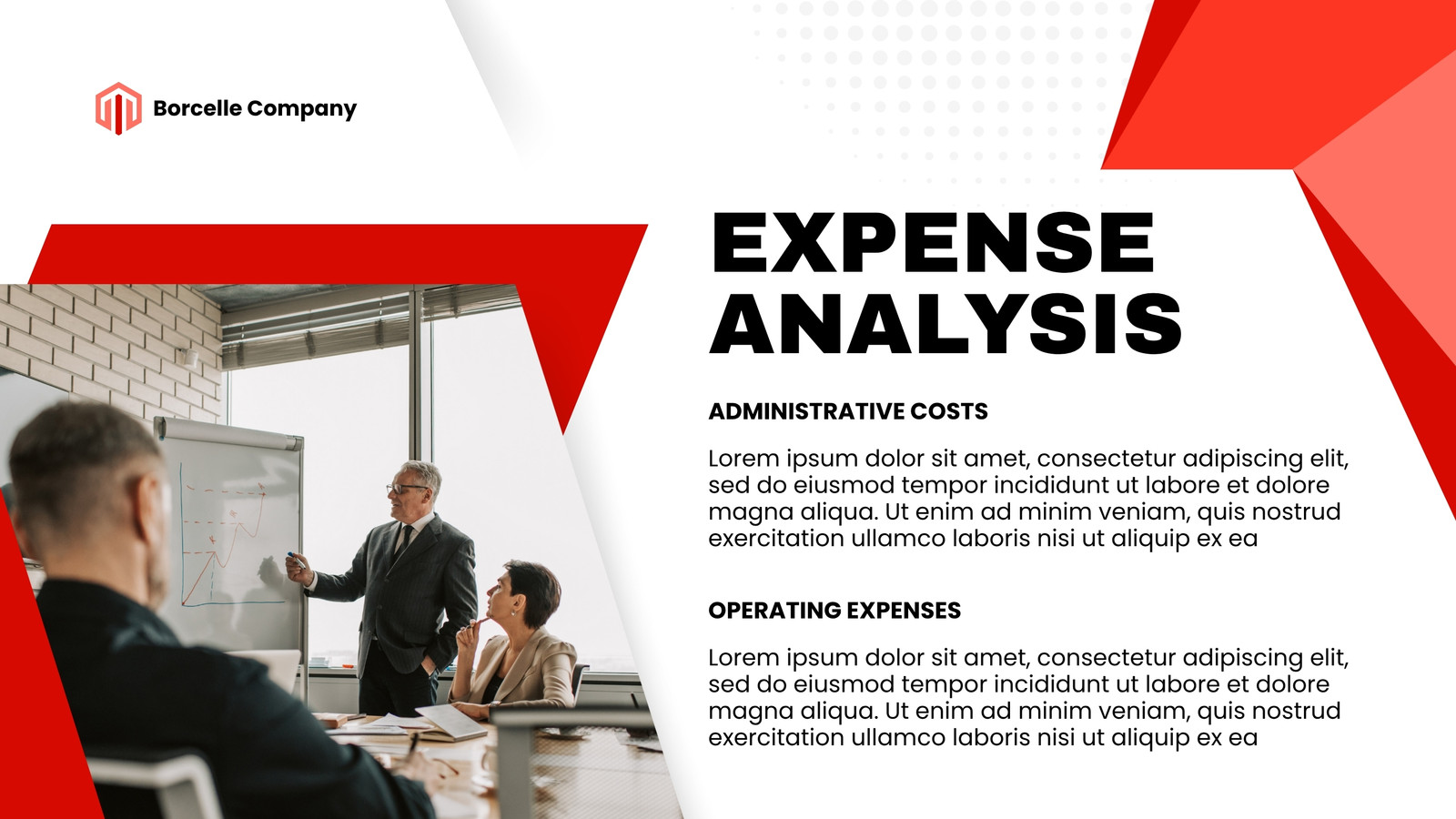 Borcelle Company

EXPENSE ANALYSIS

ADMINISTRATIVE COSTS

Lorem ipsum dolor sit amet, consectetur adipiscing elit, sed do eiusmod tempor incididunt ut labore et dolore magna aliqua. Ut enim ad minim veniam, quis nostrud exercitation ullamco laboris nisi ut aliquip ex ea

OPERATING EXPENSES

Lorem ipsum dolor sit amet, consectetur adipiscing elit, sed do eiusmod tempor incididunt ut labore et dolore magna aliqua. Ut enim ad minim veniam, quis nostrud exercitation ullamco laboris nisi ut aliquip ex ea